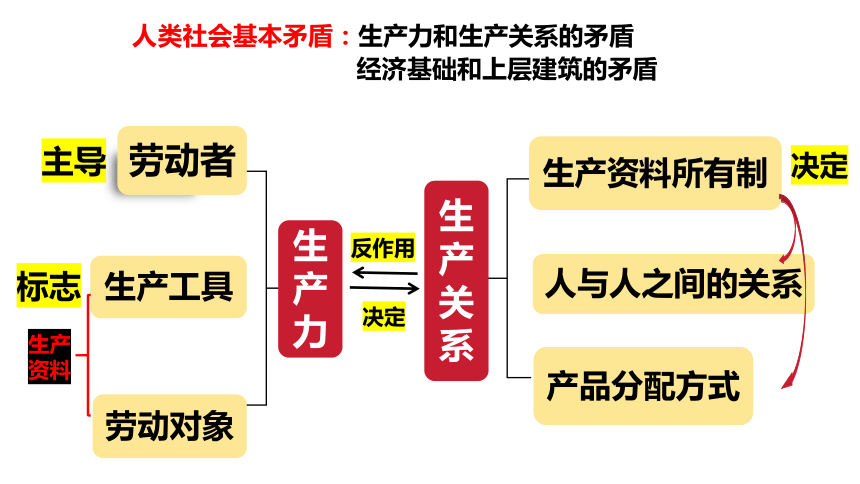 人类社会基本矛盾：生产力和生产关系的矛盾
经济基础和上层建筑的矛盾

主导 劳动者

标志 生产工具

生产资料

劳动对象

生产力

反作用

决定

生产关系

生产资料所有制 决定

人与人之间的关系

产品分配方式